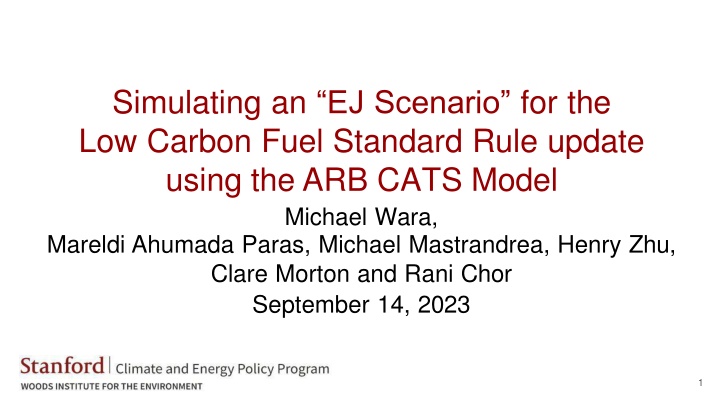 Simulating an “EJ Scenario” for the Low Carbon Fuel Standard Rule update using the ARB CATS Model

Michael Wara,
Mareldi Ahumada Paras, Michael Mastrandrea, Henry Zhu,
Clare Morton and Rani Chor

September 14, 2023

Stanford | Climate and Energy Policy Program
WOODS INSTITUTE FOR THE ENVIRONMENT

1